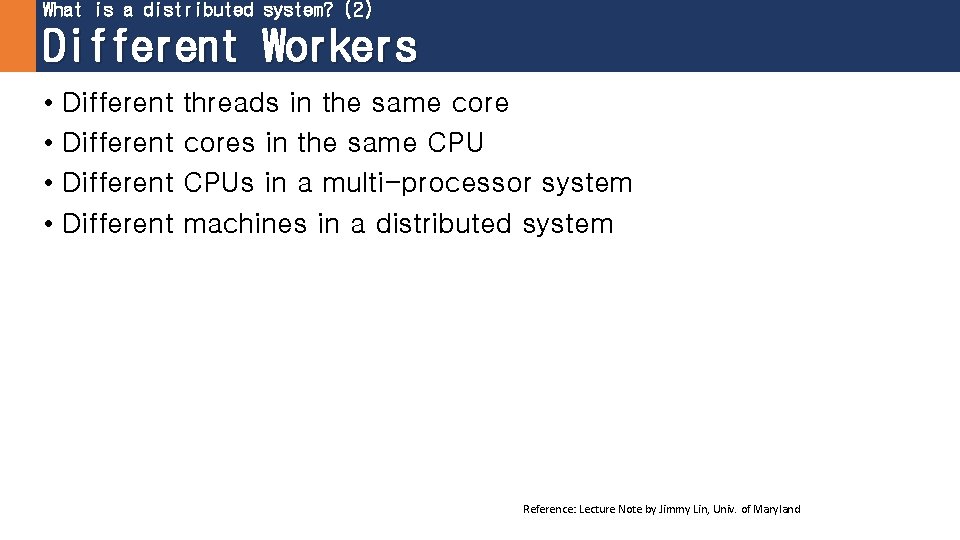 What is a distributed system? (2)
Different Workers

• Different threads in the same core
• Different cores in the same CPU
• Different CPUs in a multi-processor system
• Different machines in a distributed system

Reference: Lecture Note by Jimmy Lin, Univ. of Maryland